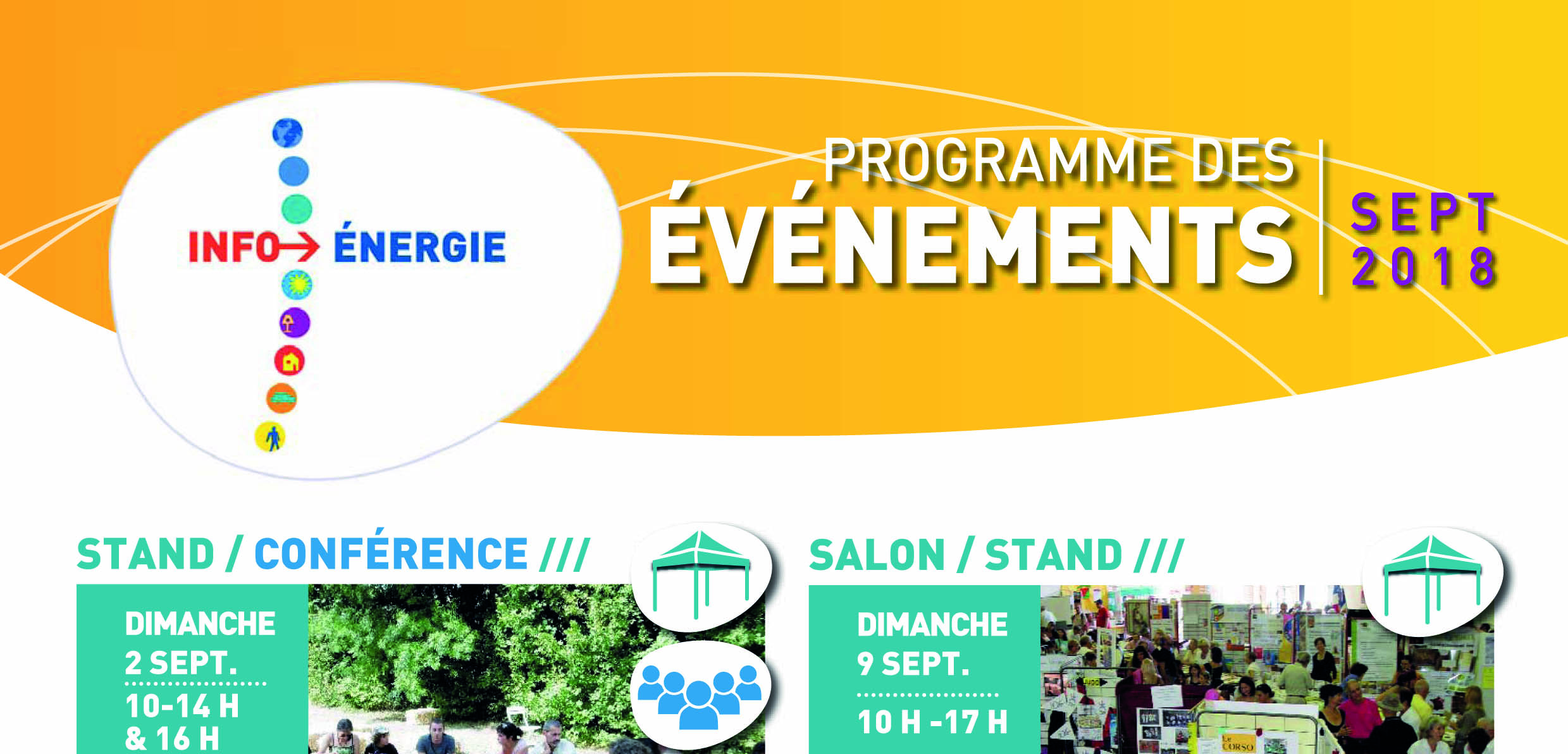 INFO→ ÉNERGIE

PROGRAMME DES
ÉVÉNEMENTS

SEPT
2018

STAND / CONFÉRENCE ///

DIMANCHE
2 SEPT.
10-14 H
& 16 H

SALON / STAND ///

DIMANCHE
9 SEPT.
10 H -17 H

Le CORSO